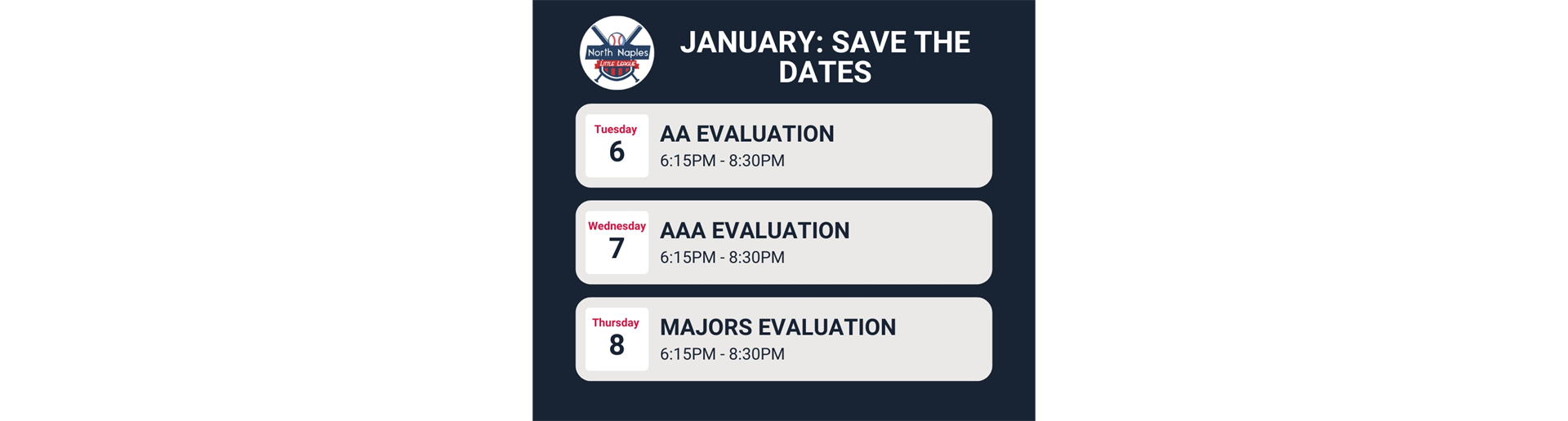 North Naples
LITTLE LEAGUE

JANUARY: SAVE THE DATES

Tuesday
6

AA EVALUATION
6:15PM - 8:30PM

Wednesday
7

AAA EVALUATION
6:15PM - 8:30PM

Thursday
8

MAJORS EVALUATION
6:15PM - 8:30PM